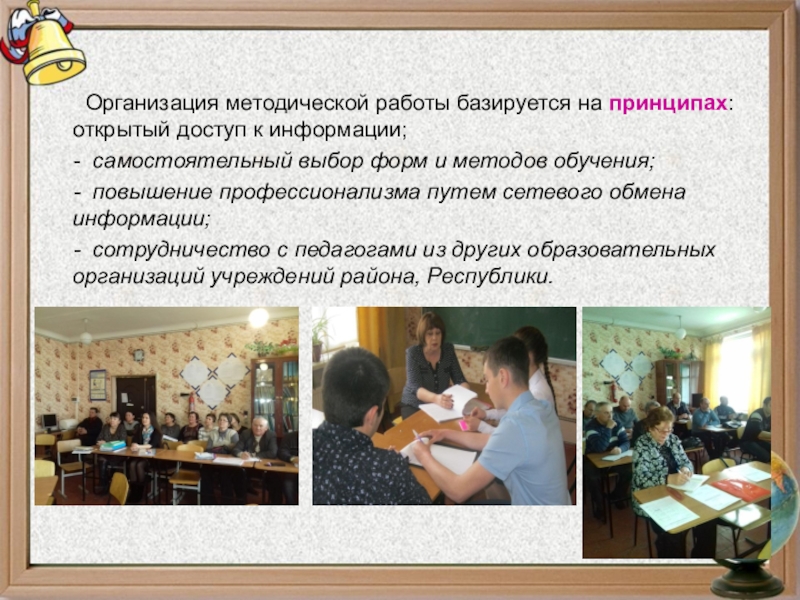 Организация методической работы базируется на принципах: открытый доступ к информации;

- самостоятельный выбор форм и методов обучения;

- повышение профессионализма путем сетевого обмена информации;

- сотрудничество с педагогами из других образовательных организаций учреждений района, Республики.